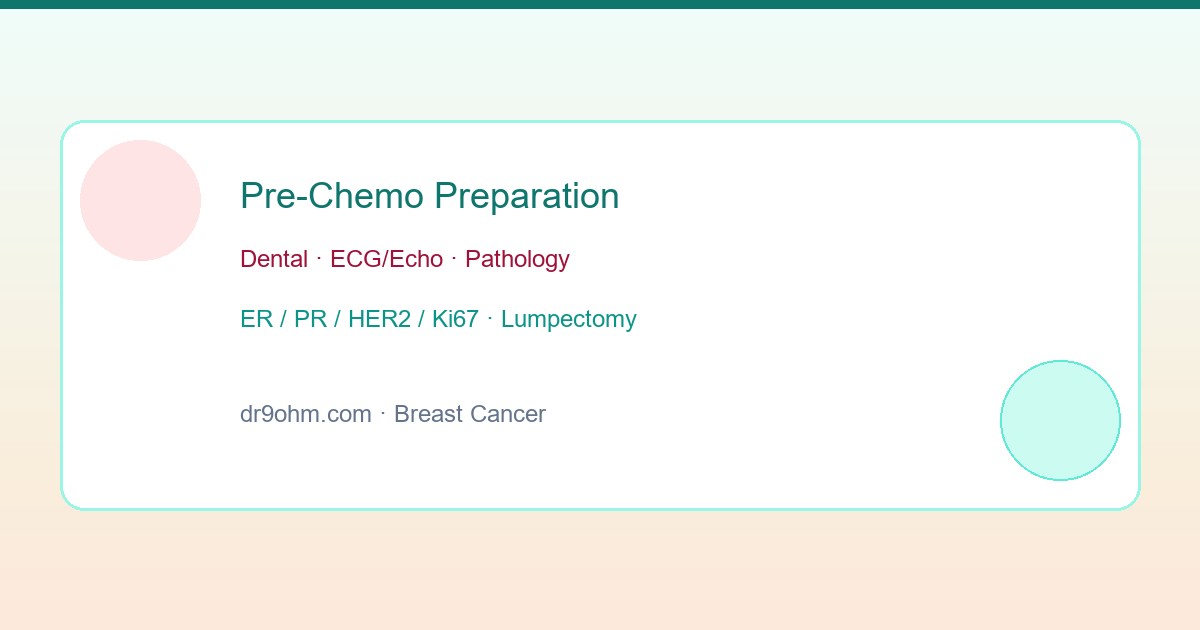 Pre-Chemo Preparation

Dental · ECG/Echo · Pathology

ER / PR / HER2 / Ki67 · Lumpectomy

dr9ohm.com · Breast Cancer